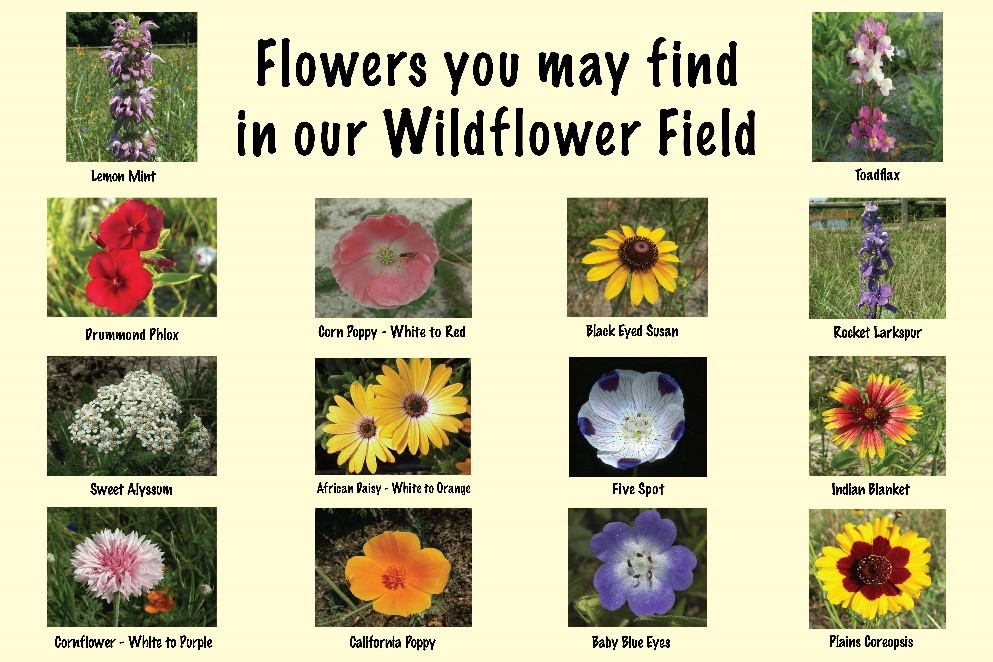 Flowers you may find in our Wildflower Field

Lemon Mint

Toadflax

Drummond Phlox

Corn Poppy - White to Red

Black Eyed Susan

Rocket Larkspur

Sweet Alyssum

African Daisy - White to Orange

Five Spot

Indian Blanket

Cornflower - White to Purple

California Poppy

Baby Blue Eyes

Plains Coreopsis